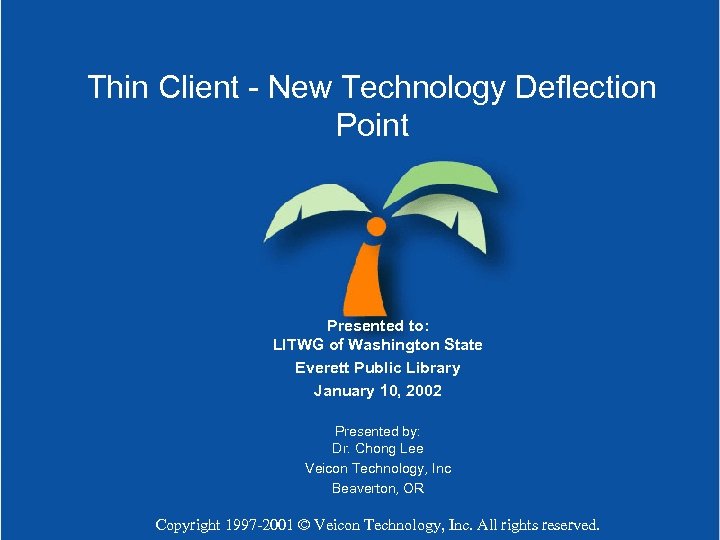 Thin Client - New Technology Deflection Point

Presented to:
LITWG of Washington State
Everett Public Library
January 10, 2002

Presented by:
Dr. Chong Lee
Veicon Technology, Inc
Beaverton, OR

Copyright 1997-2001 © Veicon Technology, Inc. All rights reserved.